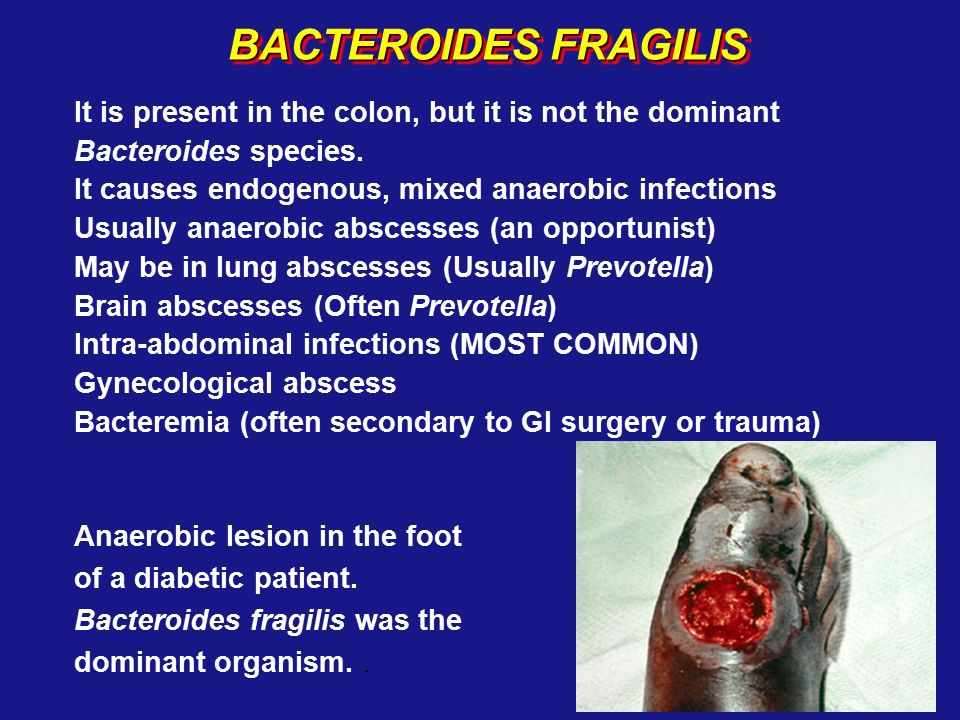 BACTEROIDES FRAGILIS

It is present in the colon, but it is not the dominant Bacteroides species.
It causes endogenous, mixed anaerobic infections
Usually anaerobic abscesses (an opportunist)
May be in lung abscesses (Usually Prevotella)
Brain abscesses (Often Prevotella)
Intra-abdominal infections (MOST COMMON)
Gynecological abscess
Bacteremia (often secondary to GI surgery or trauma)

Anaerobic lesion in the foot of a diabetic patient. Bacteroides fragilis was the dominant organism. .